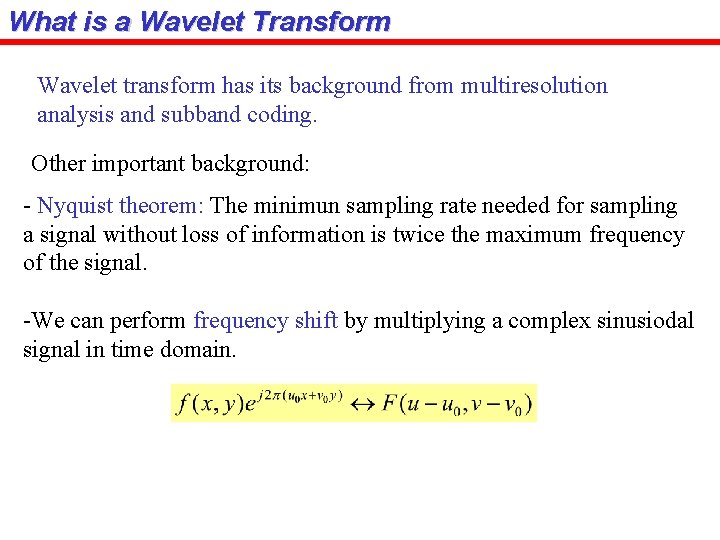 What is a Wavelet Transform

Wavelet transform has its background from multiresolution analysis and subband coding.

Other important background:

- Nyquist theorem: The minimun sampling rate needed for sampling a signal without loss of information is twice the maximum frequency of the signal.

-We can perform frequency shift by multiplying a complex sinusiodal signal in time domain.

$f(x,y)e^{j2\pi(u_0x+v_0y)} \leftrightarrow F(u-u_0, v-v_0)$